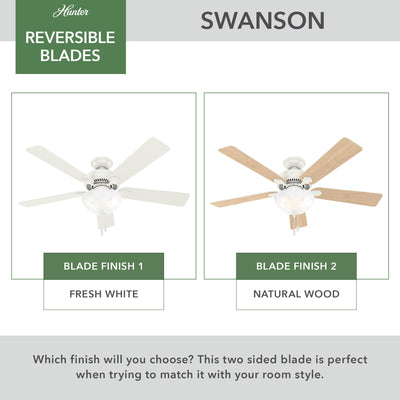 Hunter

REVERSIBLE BLADES

SWANSON

BLADE FINISH 1

FRESH WHITE

BLADE FINISH 2

NATURAL WOOD

Which finish will you choose? This two sided blade is perfect when trying to match it with your room style.